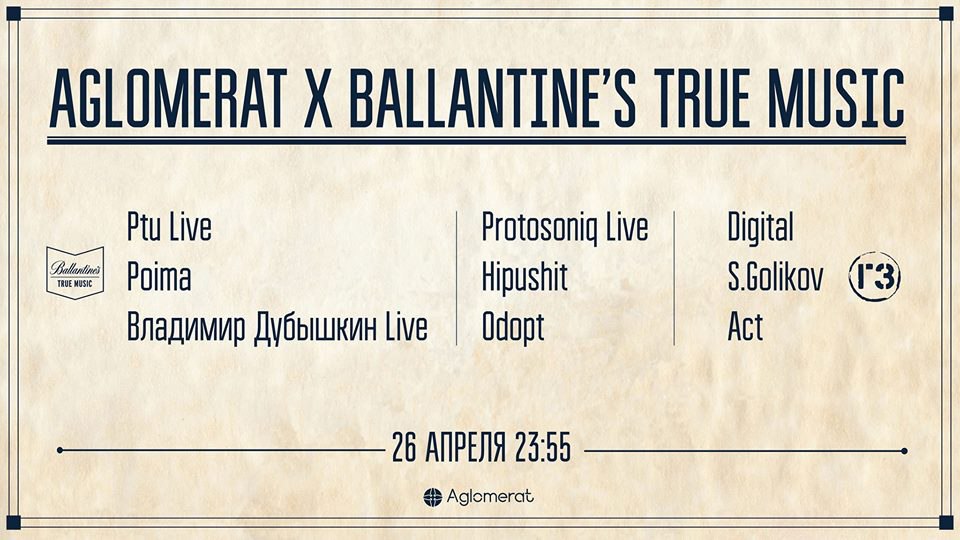 AGLOMERAT X BALLANTINE'S TRUE MUSIC

Ballantine's TRUE MUSIC

Ptu Live
Poima
Владимир Дубышкин Live

Protosoniq Live
Hipushit
Odopt

Digital
S.Golikov
Act

ГЗ

26 АПРЕЛЯ 23:55

Aglomerat